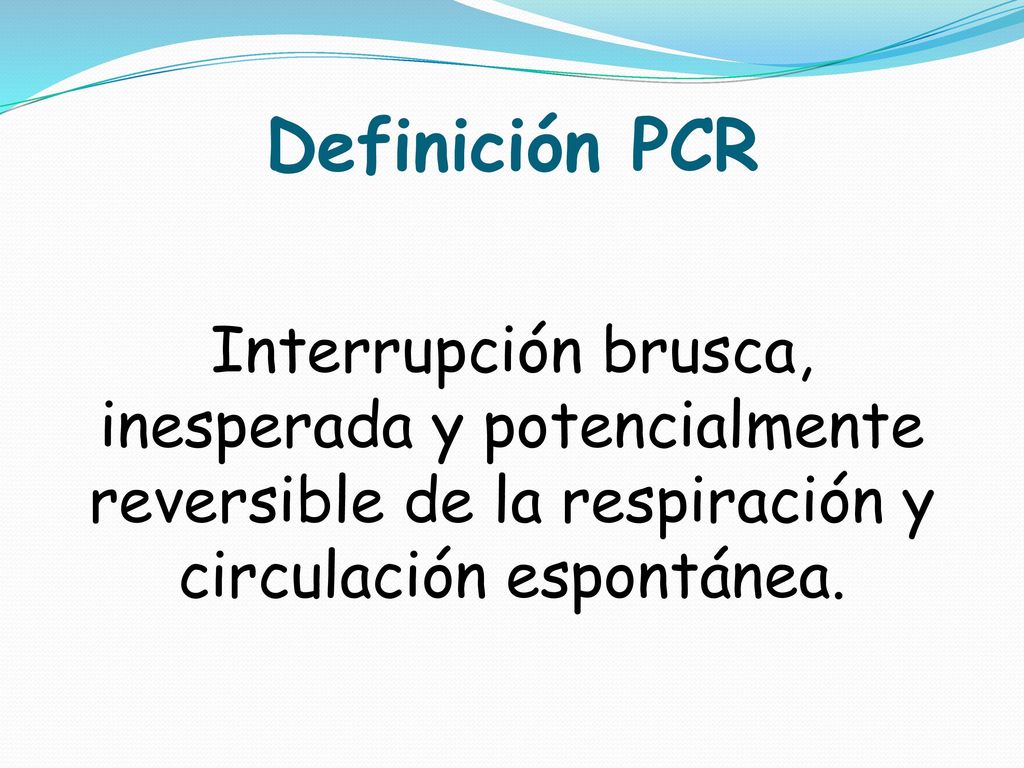 Definición PCR

Interrupción brusca, inesperada y potencialmente reversible de la respiración y circulación espontánea.